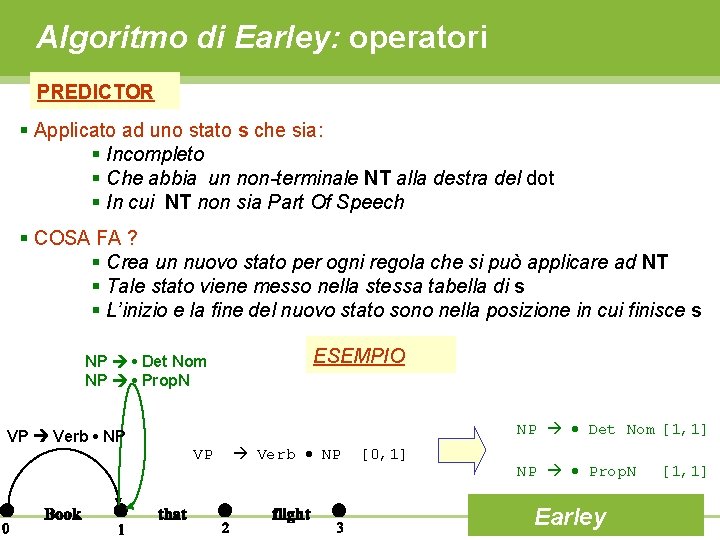 Algoritmo di Earley: operatori

PREDICTOR

▪ Applicato ad uno stato s che sia:
▪ Incompleto
▪ Che abbia un non-terminale NT alla destra del dot
▪ In cui NT non sia Part Of Speech

▪ COSA FA ?
▪ Crea un nuovo stato per ogni regola che si può applicare ad NT
▪ Tale stato viene messo nella stessa tabella di s
▪ L'inizio e la fine del nuovo stato sono nella posizione in cui finisce s

ESEMPIO

NP → • Det Nom
NP → • PropN

VP → Verb • NP

VP → Verb • NP [0,1]

NP → • Det Nom [1,1]

NP → • PropN [1,1]

Book that flight
0 1 2 3

Earley